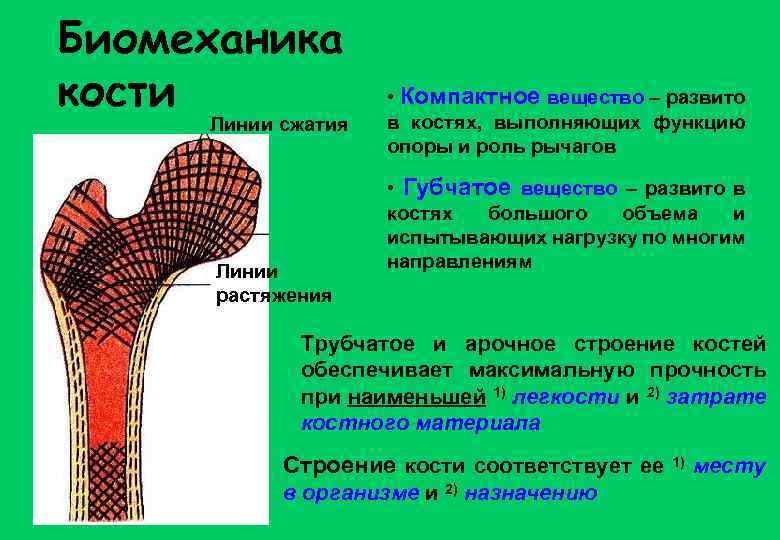 Биомеханика кости

Линии сжатия

Линии растяжения

• Компактное вещество – развито в костях, выполняющих функцию опоры и роль рычагов

• Губчатое вещество – развито в костях большого объема и испытывающих нагрузку по многим направлениям

Трубчатое и арочное строение костей обеспечивает максимальную прочность при наименьшей $^{1)}$ легкости и $^{2)}$ затрате костного материала

Строение кости соответствует ее $^{1)}$ месту в организме и $^{2)}$ назначению